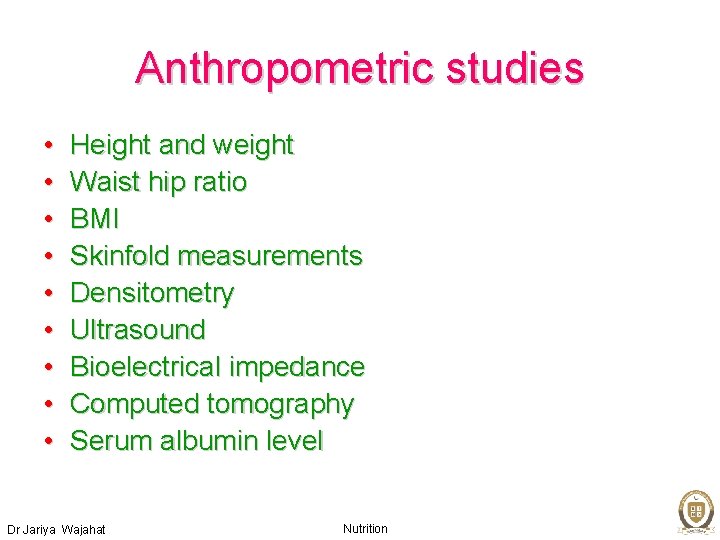 Anthropometric studies

• Height and weight
• Waist hip ratio
• BMI
• Skinfold measurements
• Densitometry
• Ultrasound
• Bioelectrical impedance
• Computed tomography
• Serum albumin level

Dr Jariya Wajahat

Nutrition